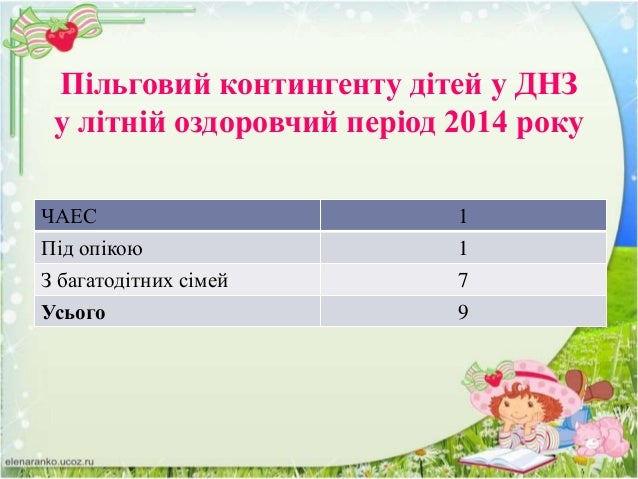 Пільговий контингенту дітей у ДНЗ у літній оздоровчий період 2014 року

| ЧАЕС | 1 |
|---|---|
| Під опікою | 1 |
| З багатодітних сімей | 7 |
| **Усього** | 9 |

elenaranko.ucoz.ru